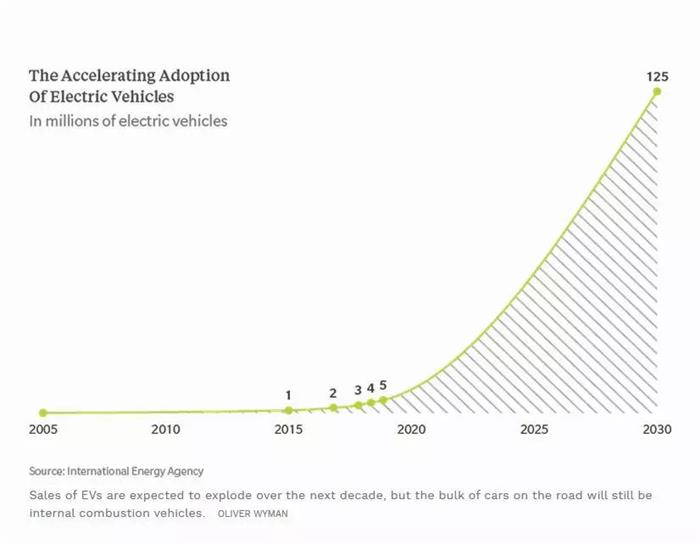 The Accelerating Adoption Of Electric Vehicles
In millions of electric vehicles

125

1
2
3
4
5

2005
2010
2015
2020
2025
2030

Source: International Energy Agency

Sales of EVs are expected to explode over the next decade, but the bulk of cars on the road will still be internal combustion vehicles. OLIVER WYMAN